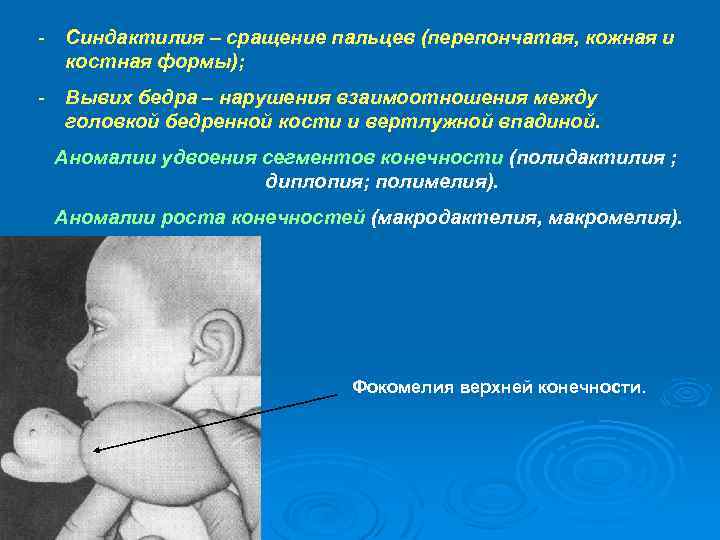 - Синдактилия – сращение пальцев (перепончатая, кожная и костная формы);

- Вывих бедра – нарушения взаимоотношения между головкой бедренной кости и вертлужной впадиной.

Аномалии удвоения сегментов конечности (полидактилия ; диплопия; полимелия).

Аномалии роста конечностей (макродактелия, макромелия).

Фокомелия верхней конечности.